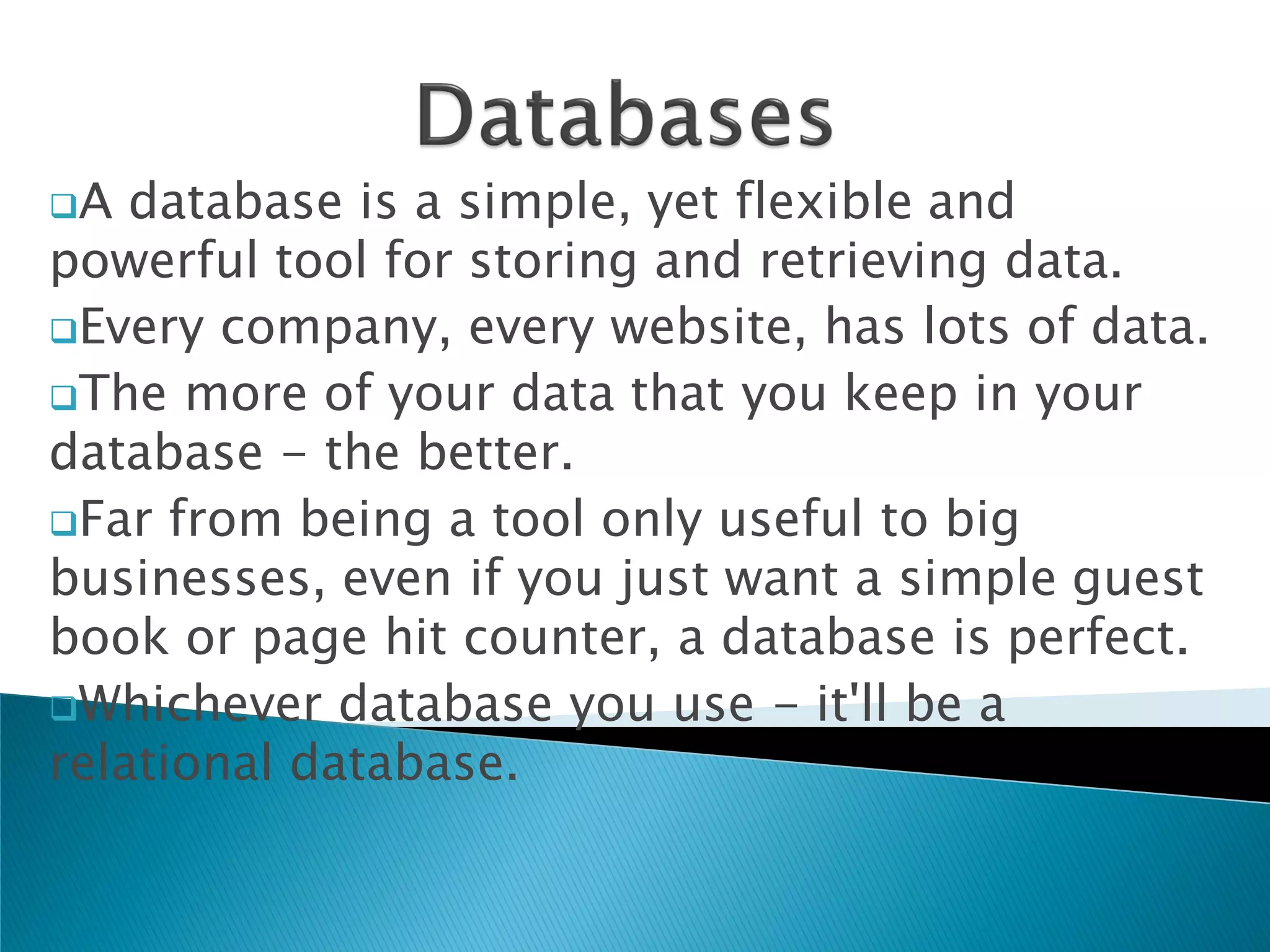 Databases

❑A database is a simple, yet flexible and powerful tool for storing and retrieving data.

❑Every company, every website, has lots of data.

❑The more of your data that you keep in your database – the better.

❑Far from being a tool only useful to big businesses, even if you just want a simple guest book or page hit counter, a database is perfect.

❑Whichever database you use – it'll be a relational database.